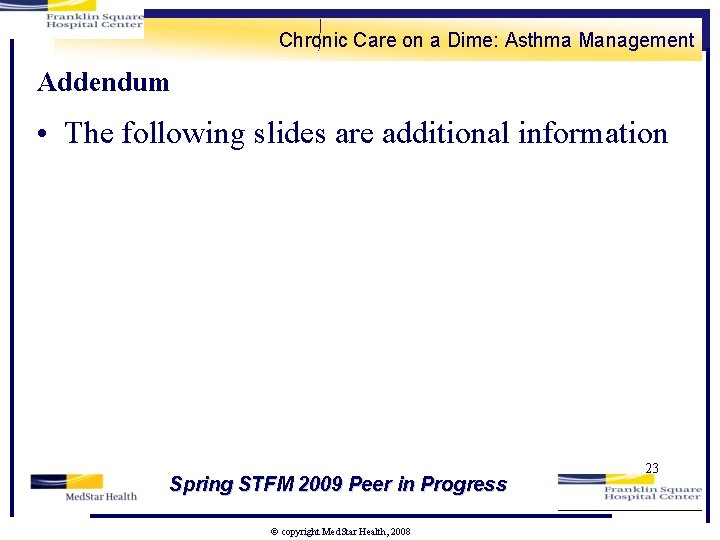 Franklin Square Hospital Center

Chronic Care on a Dime: Asthma Management

Addendum

• The following slides are additional information

23

MedStar Health

Spring STFM 2009 Peer in Progress

Franklin Square Hospital Center

© copyright MedStar Health, 2008